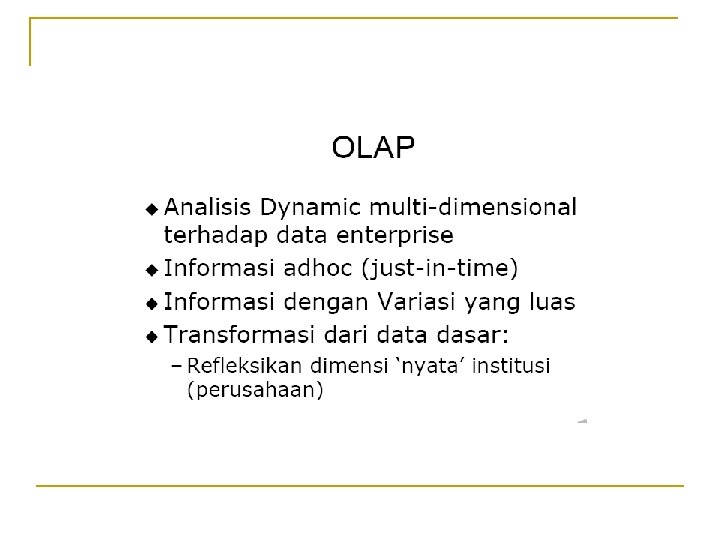 OLAP

◆ Analisis Dynamic multi-dimensional terhadap data enterprise
◆ Informasi adhoc (just-in-time)
◆ Informasi dengan Variasi yang luas
◆ Transformasi dari data dasar:
– Refleksikan dimensi ‘nyata’ institusi (perusahaan)